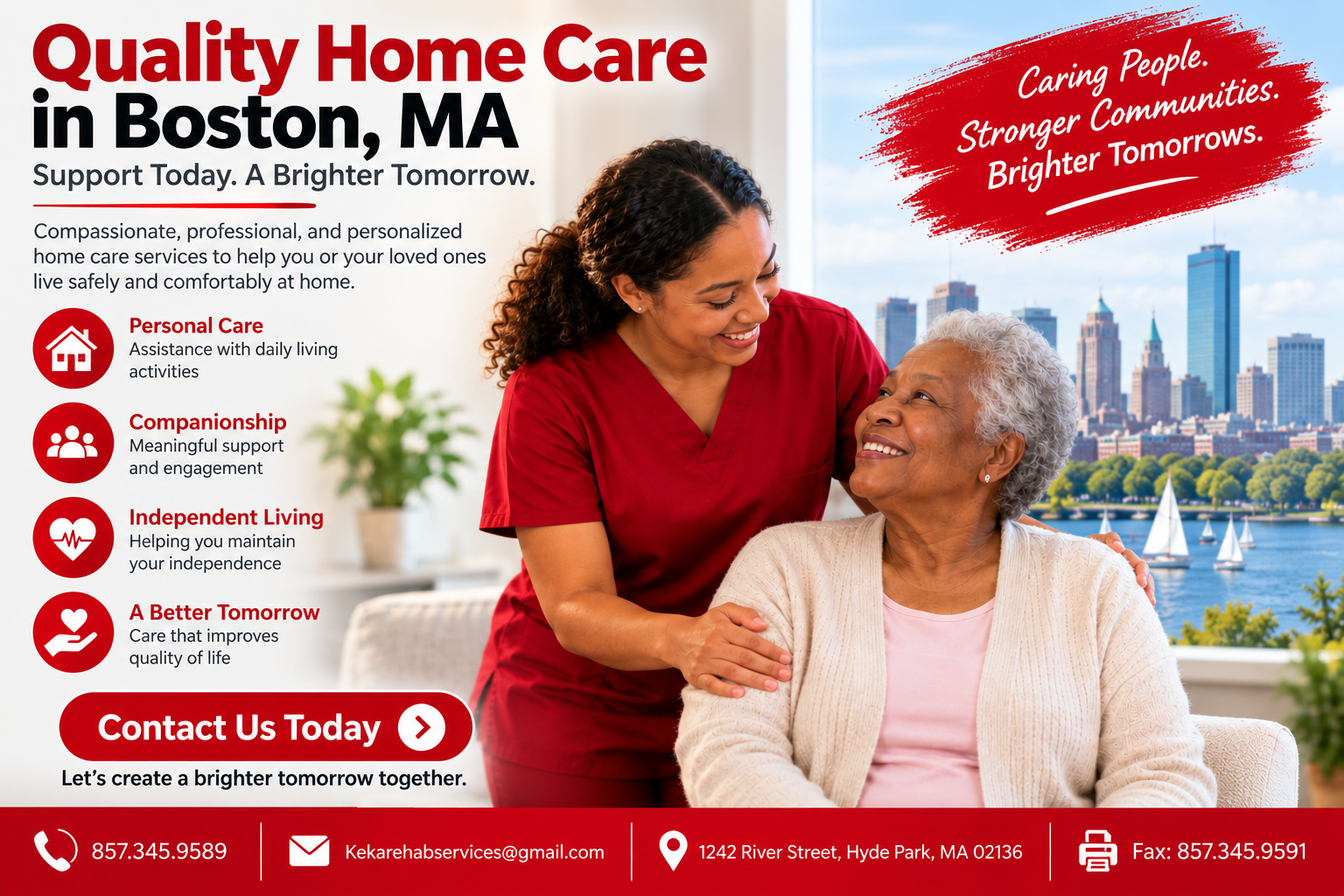 Quality Home Care in Boston, MA

Support Today. A Brighter Tomorrow.

Compassionate, professional, and personalized home care services to help you or your loved ones live safely and comfortably at home.

Personal Care
Assistance with daily living activities

Companionship
Meaningful support and engagement

Independent Living
Helping you maintain your independence

A Better Tomorrow
Care that improves quality of life

Contact Us Today

Let's create a brighter tomorrow together.

Caring People. Stronger Communities. Brighter Tomorrows.

857.345.9589

Kekarehabservices@gmail.com

1242 River Street, Hyde Park, MA 02136

Fax: 857.345.9591